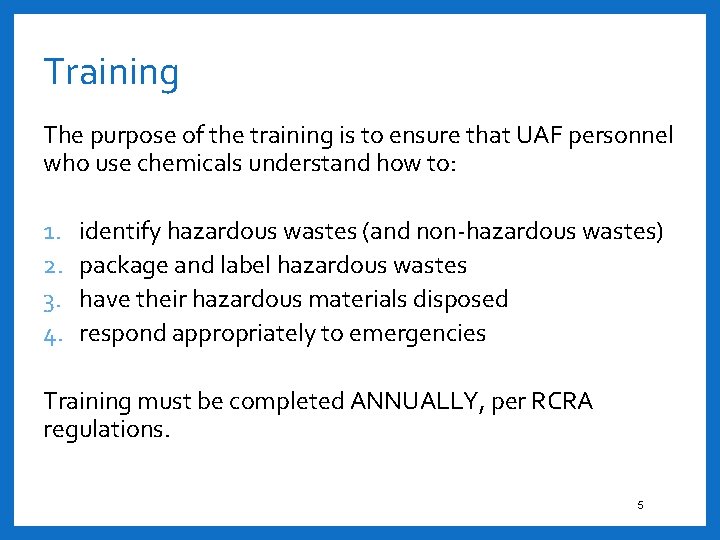 Training

The purpose of the training is to ensure that UAF personnel who use chemicals understand how to:

1. identify hazardous wastes (and non-hazardous wastes)
2. package and label hazardous wastes
3. have their hazardous materials disposed
4. respond appropriately to emergencies

Training must be completed ANNUALLY, per RCRA regulations.

5